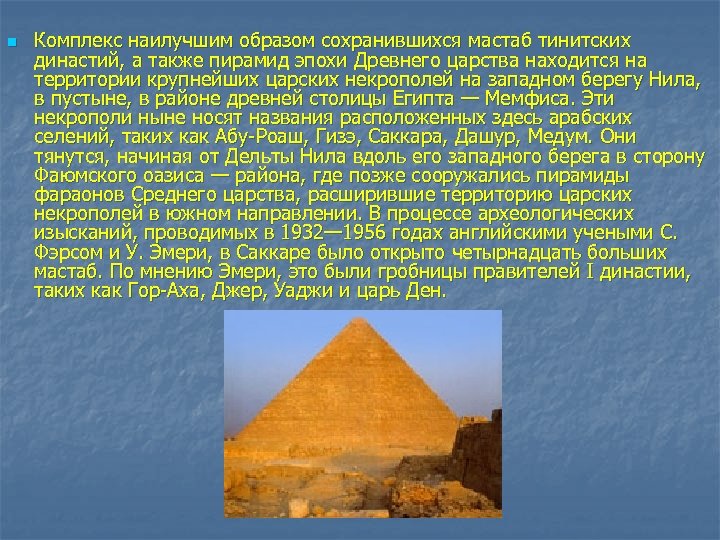 Комплекс наилучшим образом сохранившихся мастаб тинитских династий, а также пирамид эпохи Древнего царства находится на территории крупнейших царских некрополей на западном берегу Нила, в пустыне, в районе древней столицы Египта — Мемфиса. Эти некрополи ныне носят названия расположенных здесь арабских селений, таких как Абу-Роаш, Гизэ, Саккара, Дашур, Медум. Они тянутся, начиная от Дельты Нила вдоль его западного берега в сторону Фаюмского оазиса — района, где позже сооружались пирамиды фараонов Среднего царства, расширившие территорию царских некрополей в южном направлении. В процессе археологических изысканий, проводимых в 1932—1956 годах английскими учеными С. Фэрсом и У. Эмери, в Саккаре было открыто четырнадцать больших мастаб. По мнению Эмери, это были гробницы правителей I династии, таких как Гор-Аха, Джер, Уаджи и царь Ден.